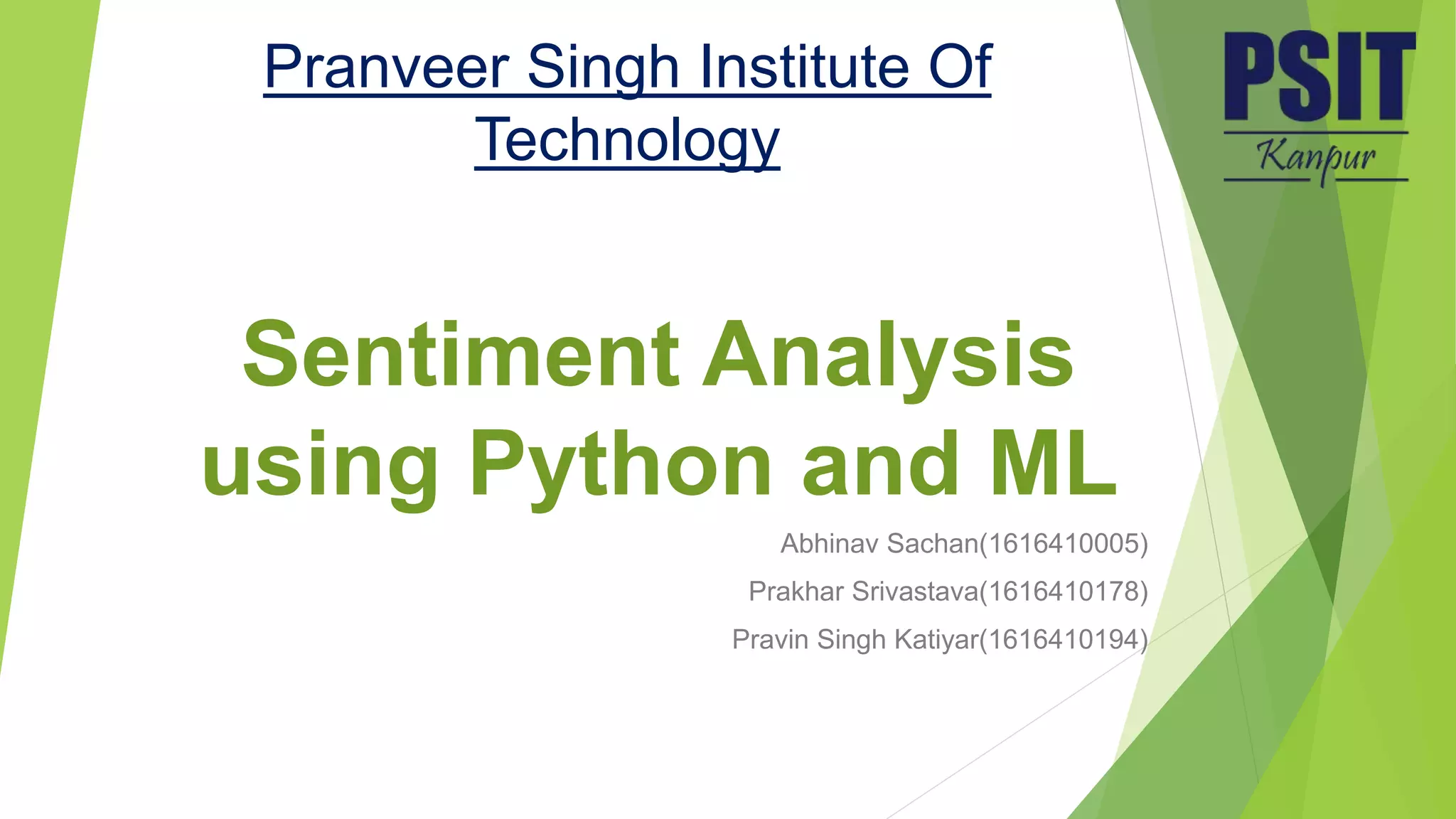 Pranveer Singh Institute Of Technology

PSIT
Kanpur

Sentiment Analysis using Python and ML

Abhinav Sachan(1616410005)
Prakhar Srivastava(1616410178)
Pravin Singh Katiyar(1616410194)